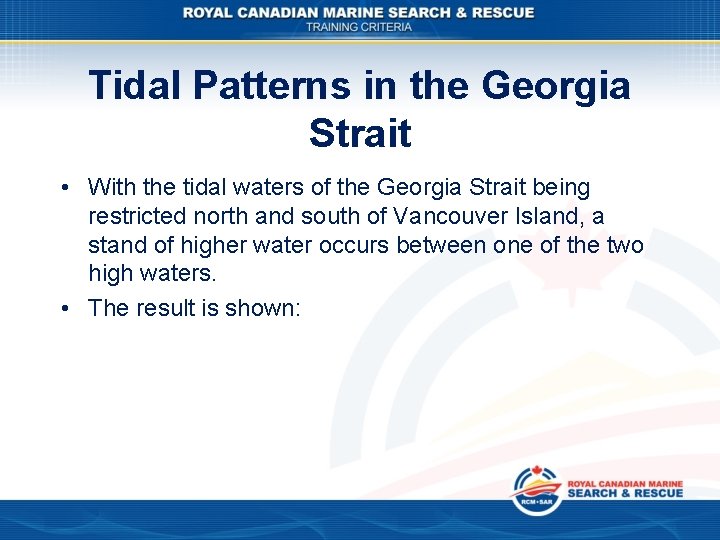 ROYAL CANADIAN MARINE SEARCH & RESCUE
TRAINING CRITERIA

Tidal Patterns in the Georgia Strait

• With the tidal waters of the Georgia Strait being restricted north and south of Vancouver Island, a stand of higher water occurs between one of the two high waters.

• The result is shown:

RCM•SAR
ROYAL CANADIAN MARINE
SEARCH & RESCUE